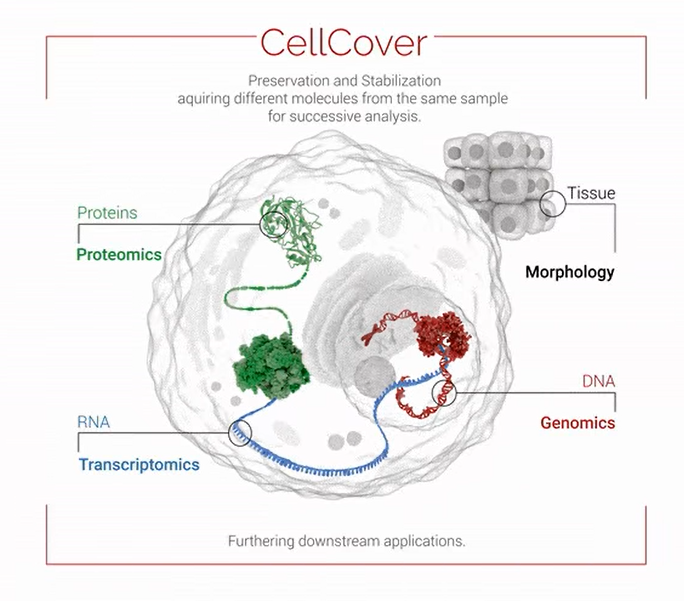 CellCover

Preservation and Stabilization aquiring different molecules from the same sample for successive analysis.

Proteins
Proteomics

Tissue
Morphology

DNA
Genomics

RNA
Transcriptomics

Furthering downstream applications.